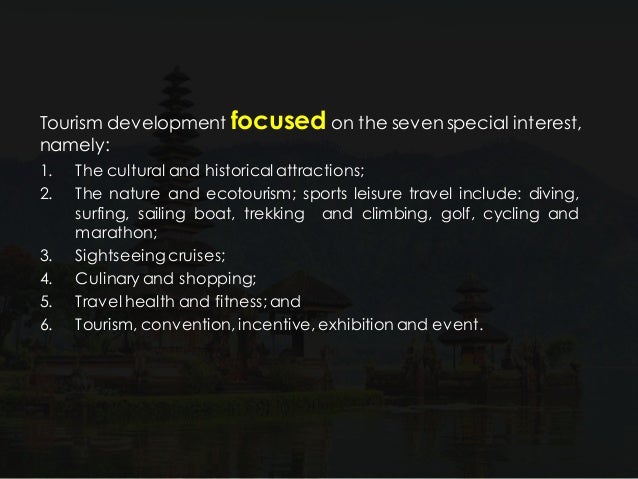 Tourism development focused on the seven special interest, namely:

1. The cultural and historical attractions;
2. The nature and ecotourism; sports leisure travel include: diving, surfing, sailing boat, trekking and climbing, golf, cycling and marathon;
3. Sightseeing cruises;
4. Culinary and shopping;
5. Travel health and fitness; and
6. Tourism, convention, incentive, exhibition and event.